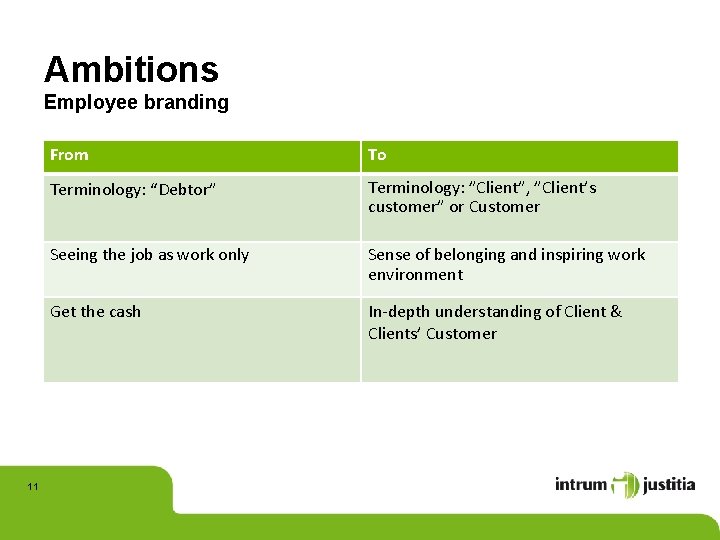 Ambitions
Employee branding

| From | To |
|---|---|
| Terminology: “Debtor” | Terminology: ”Client”, ”Client’s customer” or Customer |
| Seeing the job as work only | Sense of belonging and inspiring work environment |
| Get the cash | In-depth understanding of Client & Clients’ Customer |

11

intrum justitia